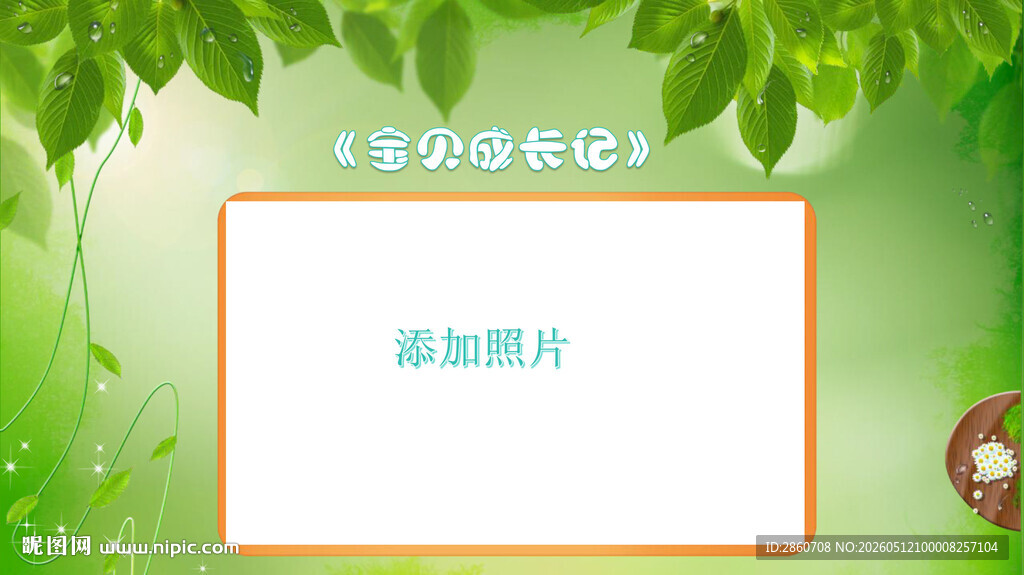 《宝贝成长记》

添加照片

昵图网 www.nipic.com

ID:2860708 NO:20260512100008257104